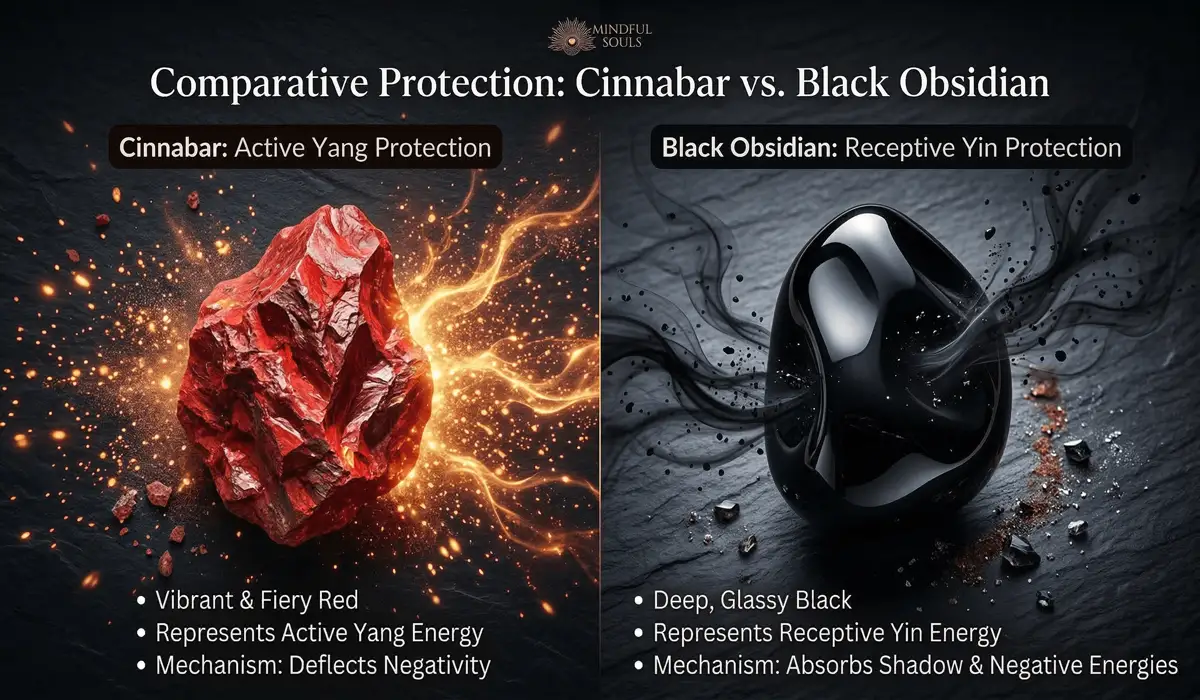 MINDFUL SOULS

Comparative Protection: Cinnabar vs. Black Obsidian

Cinnabar: Active Yang Protection

• Vibrant & Fiery Red
• Represents Active Yang Energy
• Mechanism: Deflects Negativity

Black Obsidian: Receptive Yin Protection

• Deep, Glassy Black
• Represents Receptive Yin Energy
• Mechanism: Absorbs Shadow & Negative Energies